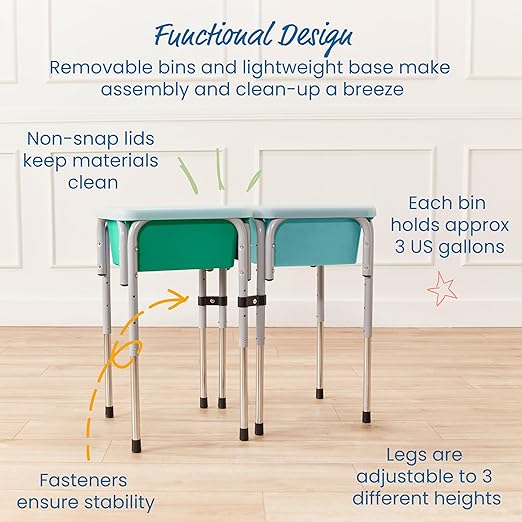 Functional Design
Removable bins and lightweight base make assembly and clean-up a breeze

Non-snap lids keep materials clean

Each bin holds approx 3 US gallons

Fasteners ensure stability

Legs are adjustable to 3 different heights